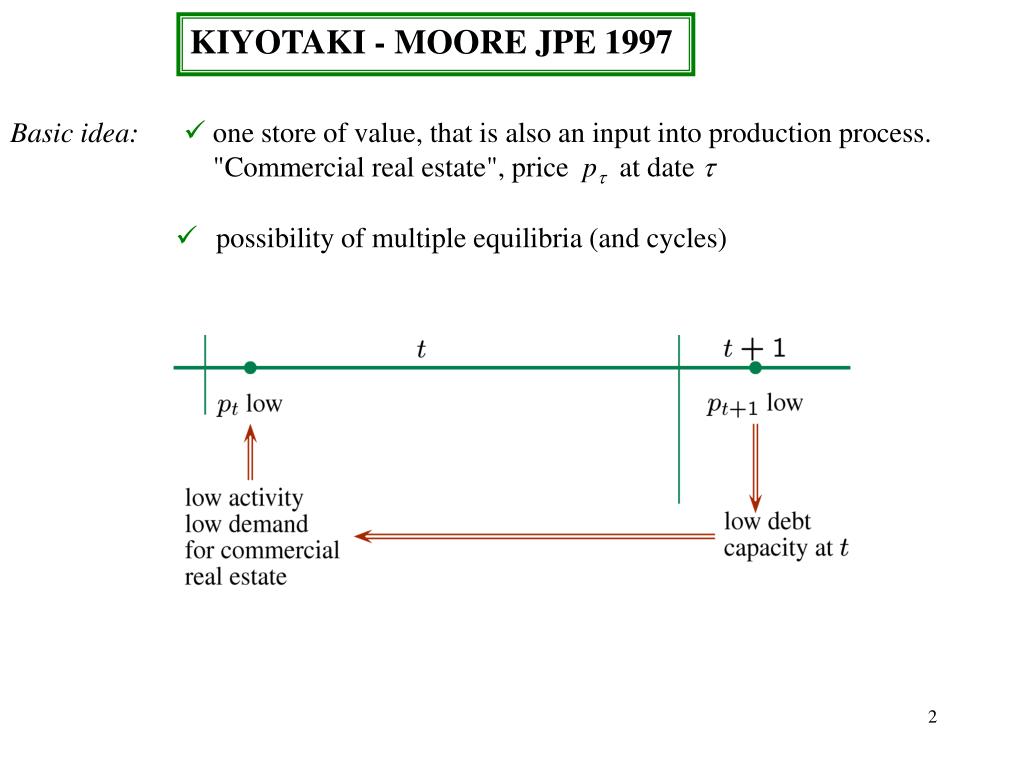 KIYOTAKI - MOORE JPE 1997

Basic idea: ✓ one store of value, that is also an input into production process. "Commercial real estate", price $p_\tau$ at date $\tau$

✓ possibility of multiple equilibria (and cycles)

$t$

$t+1$

$p_t$ low

$p_{t+1}$ low

low activity low demand for commercial real estate

low debt capacity at $t$

2